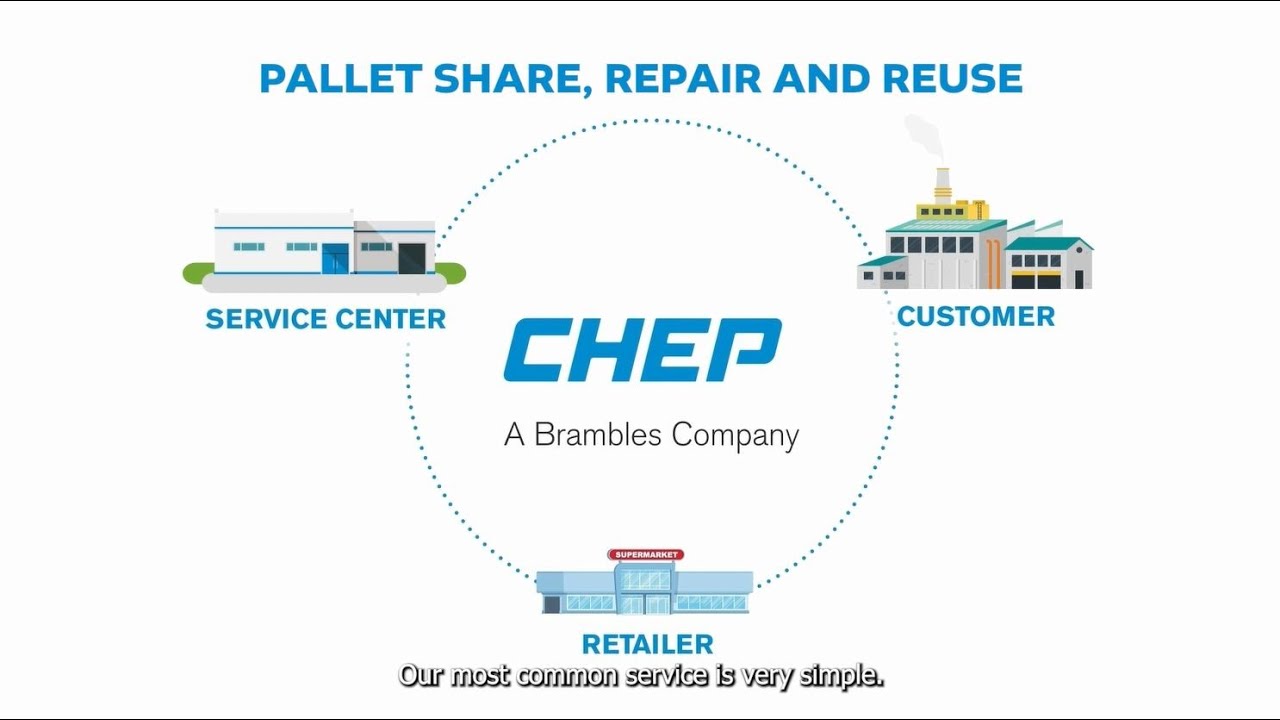 PALLET SHARE, REPAIR AND REUSE

SERVICE CENTER

CUSTOMER

CHEP

A Brambles Company

SUPERMARKET

RETAILER

Our most common service is very simple.